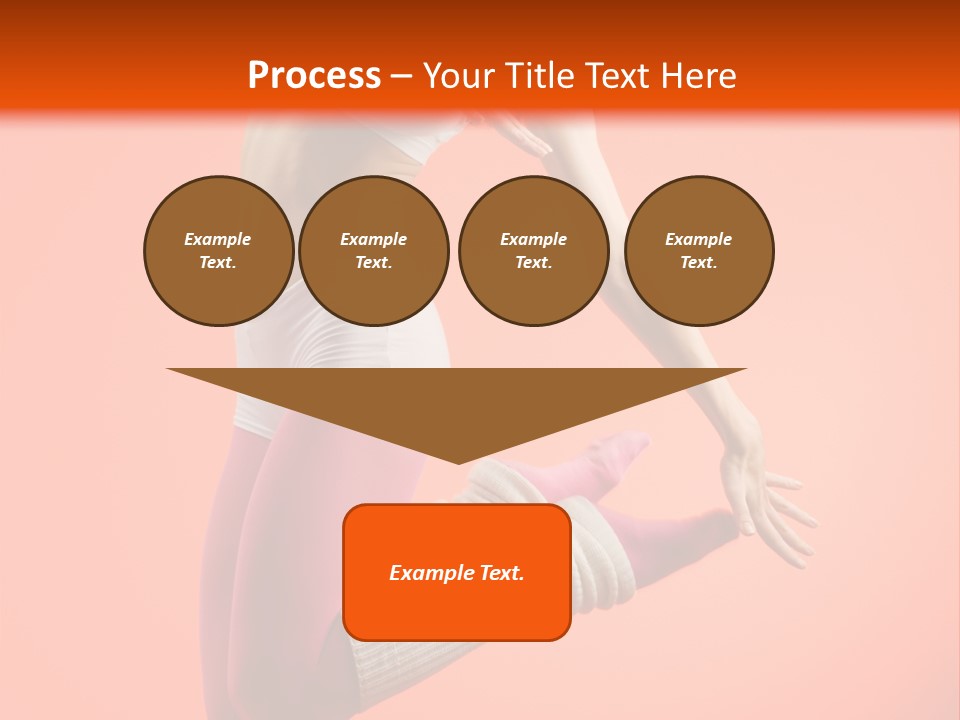 Process – Your Title Text Here

Example Text.

Example Text.

Example Text.

Example Text.

Example Text.